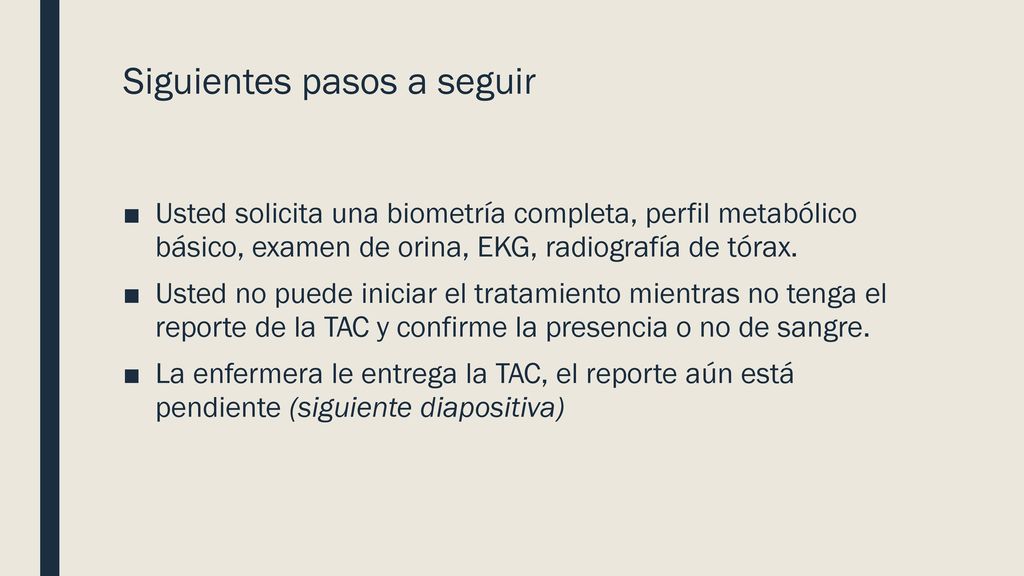 Siguientes pasos a seguir

■ Usted solicita una biometría completa, perfil metabólico básico, examen de orina, EKG, radiografía de tórax.

■ Usted no puede iniciar el tratamiento mientras no tenga el reporte de la TAC y confirme la presencia o no de sangre.

■ La enfermera le entrega la TAC, el reporte aún está pendiente (siguiente diapositiva)